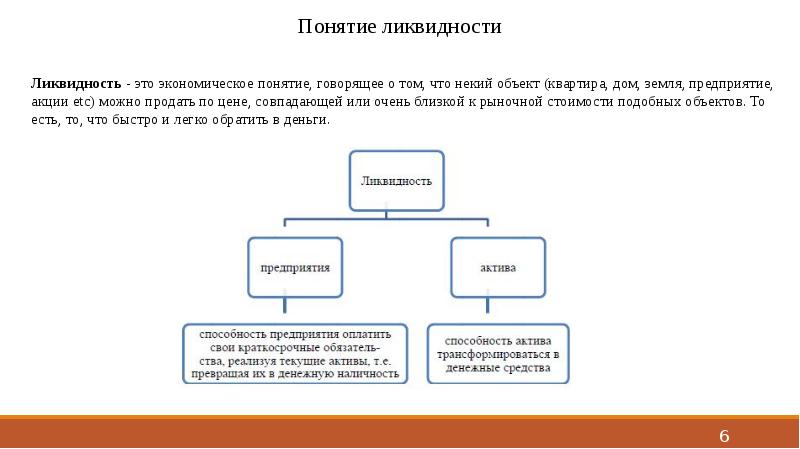 Понятие ликвидности

Ликвидность - это экономическое понятие, говорящее о том, что некий объект (квартира, дом, земля, предприятие, акции etc) можно продать по цене, совпадающей или очень близкой к рыночной стоимости подобных объектов. То есть, то, что быстро и легко обратить в деньги.

Ликвидность

предприятия

актива

способность предприятия оплатить свои краткосрочные обязательства, реализуя текущие активы, т.е. превращая их в денежную наличность

способность актива трансформироваться в денежные средства

6